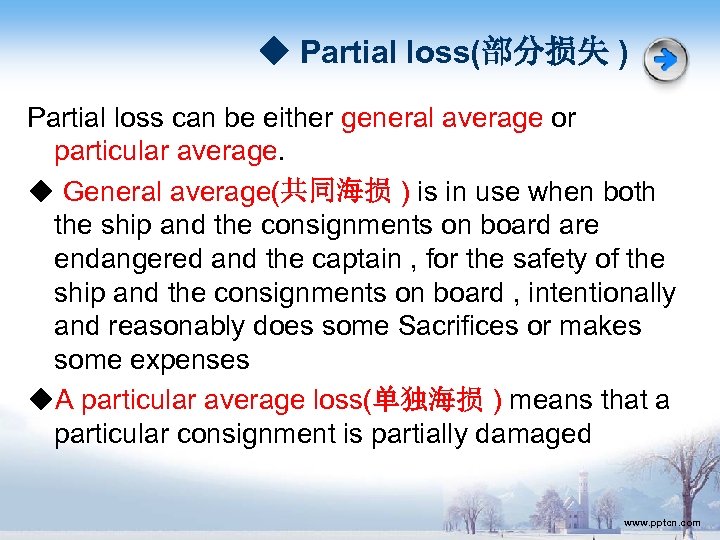 ◆ Partial loss(部分损失 )

Partial loss can be either general average or particular average.

◆ General average(共同海损 ) is in use when both the ship and the consignments on board are endangered and the captain , for the safety of the ship and the consignments on board , intentionally and reasonably does some Sacrifices or makes some expenses

◆A particular average loss(单独海损 ) means that a particular consignment is partially damaged

www.pptcn.com